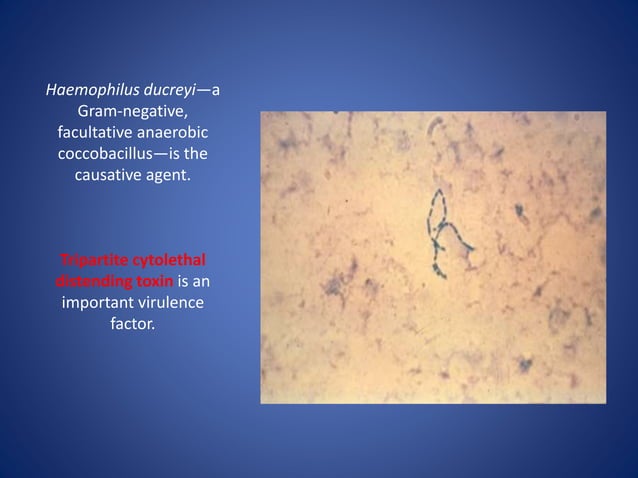 Haemophilus ducreyi—a Gram-negative, facultative anaerobic coccobacillus—is the causative agent.

Tripartite cytolethal distending toxin is an important virulence factor.